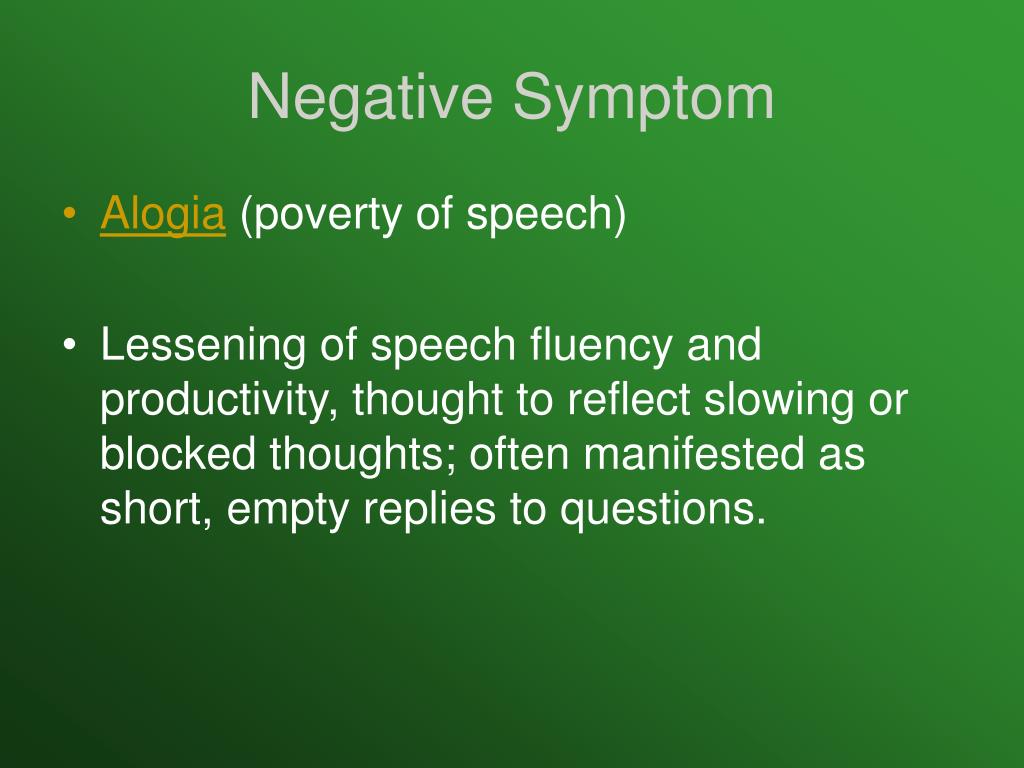 Negative Symptom

• Alogia (poverty of speech)

• Lessening of speech fluency and productivity, thought to reflect slowing or blocked thoughts; often manifested as short, empty replies to questions.